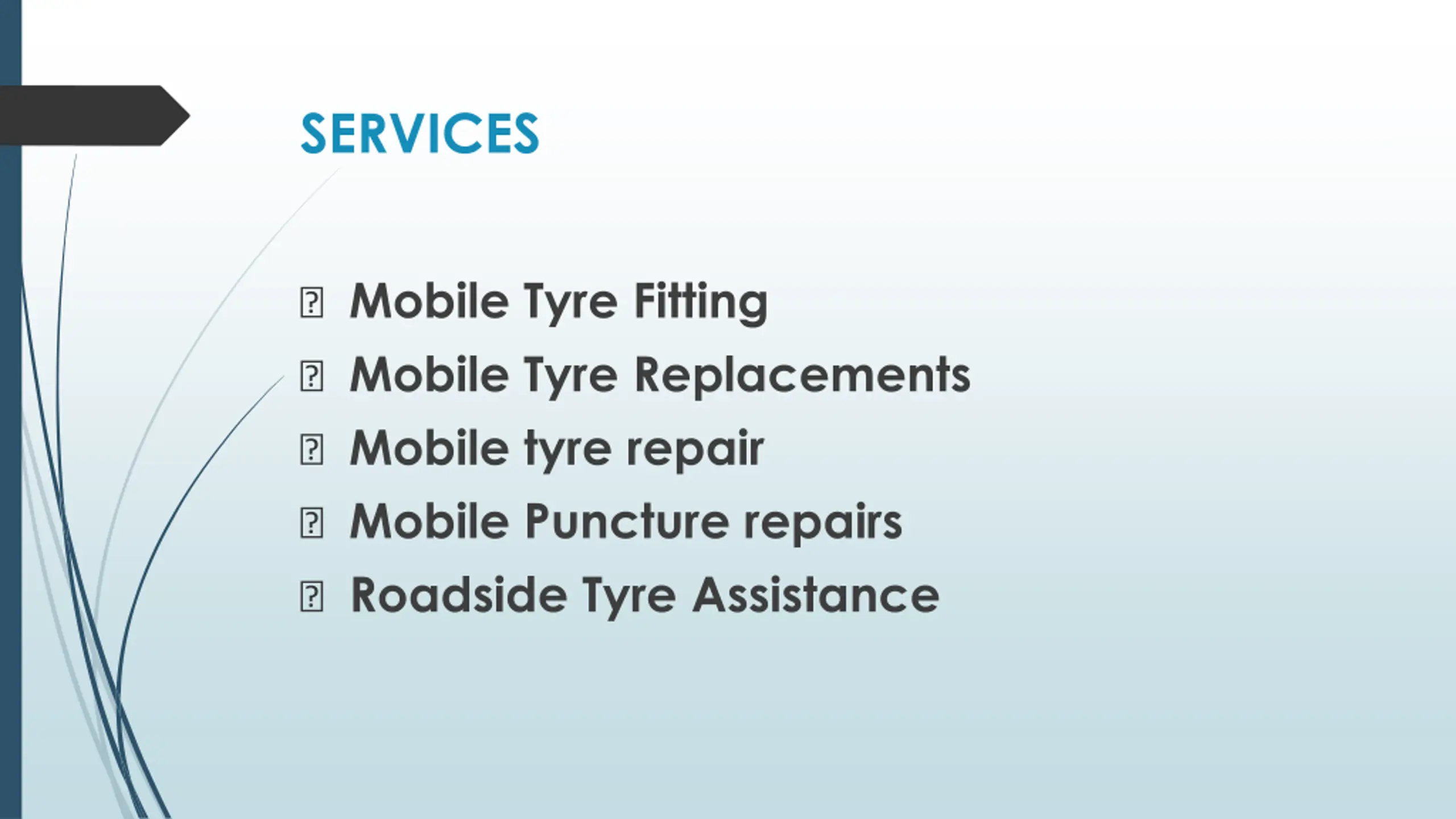 SERVICES

- Mobile Tyre Fitting
- Mobile Tyre Replacements
- Mobile tyre repair
- Mobile Puncture repairs
- Roadside Tyre Assistance